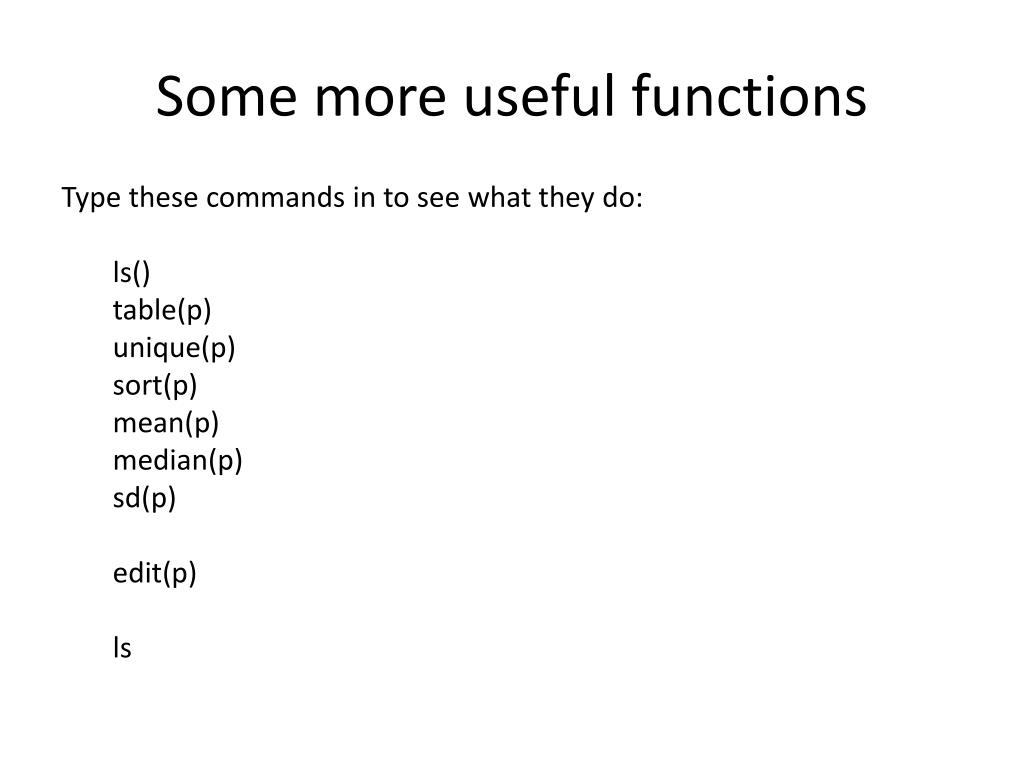 Some more useful functions

Type these commands in to see what they do:

ls()
table(p)
unique(p)
sort(p)
mean(p)
median(p)
sd(p)

edit(p)

ls